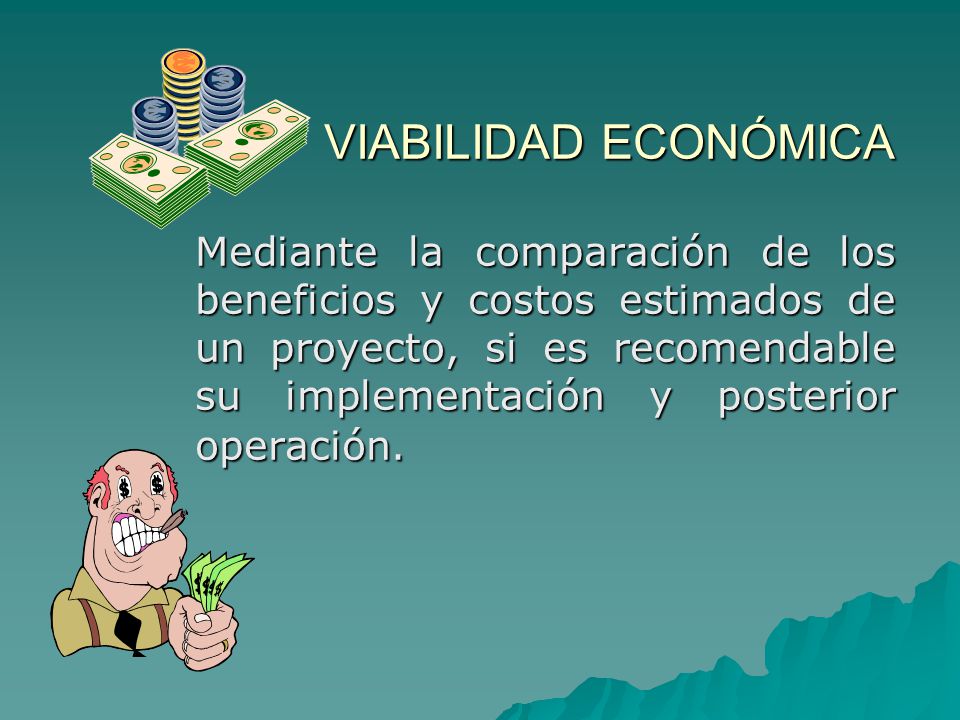 VIABILIDAD ECONÓMICA

Mediante la comparación de los beneficios y costos estimados de un proyecto, si es recomendable su implementación y posterior operación.